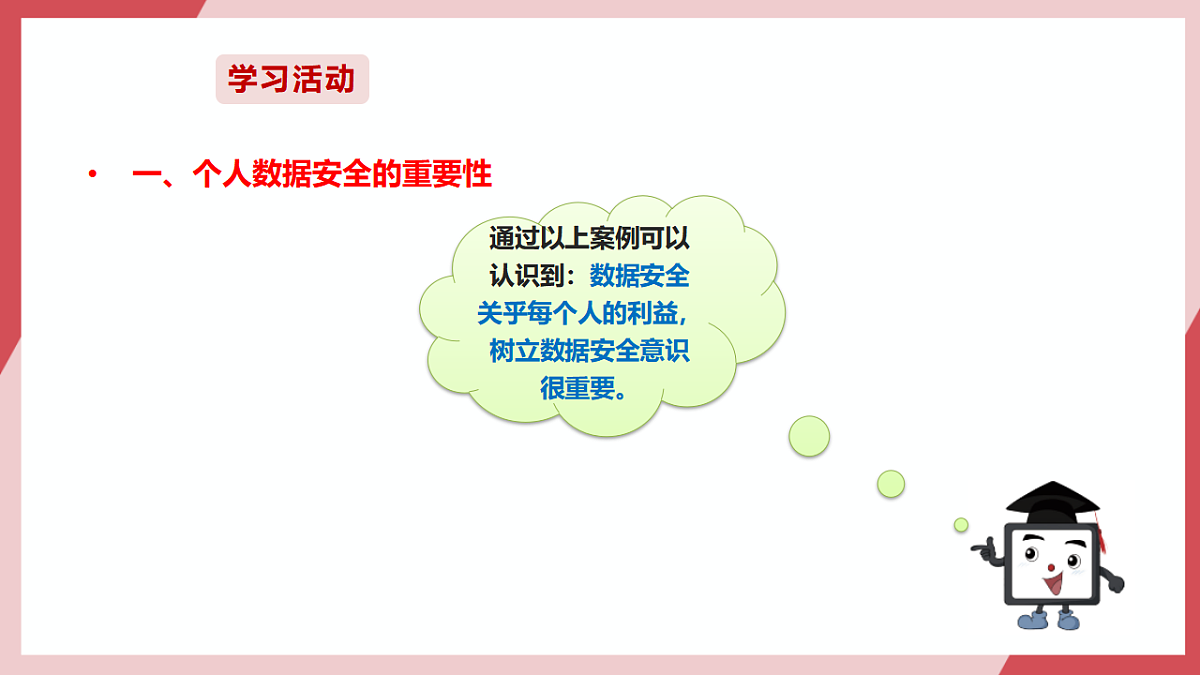 学习活动

• 一、个人数据安全的重要性

通过以上案例可以认识到：数据安全关乎每个人的利益，树立数据安全意识很重要。